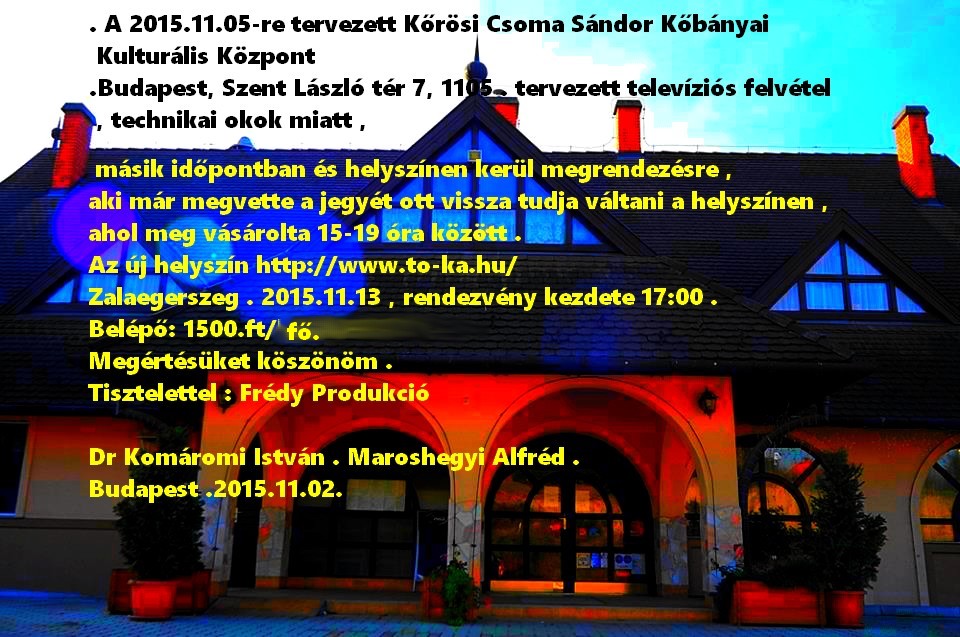 . A 2015.11.05-re tervezett Kőrösi Csoma Sándor Kőbányai Kulturális Központ
.Budapest, Szent László tér 7, 1105. tervezett televíziós felvétel , technikai okok miatt ,

másik időpontban és helyszínen kerül megrendezésre ,
aki már megvette a jegyét ott vissza tudja váltani a helyszínen ,
ahol meg vásárolta 15-19 óra között .
Az új helyszín http://www.to-ka.hu/
Zalaegerszeg . 2015.11.13 , rendezvény kezdete 17:00 .
Belépő: 1500.ft/ fő.
Megértésüket köszönöm .
Tisztelettel : Frédy Produkció

Dr Komáromi István . Maroshegyi Alfréd .
Budapest .2015.11.02.